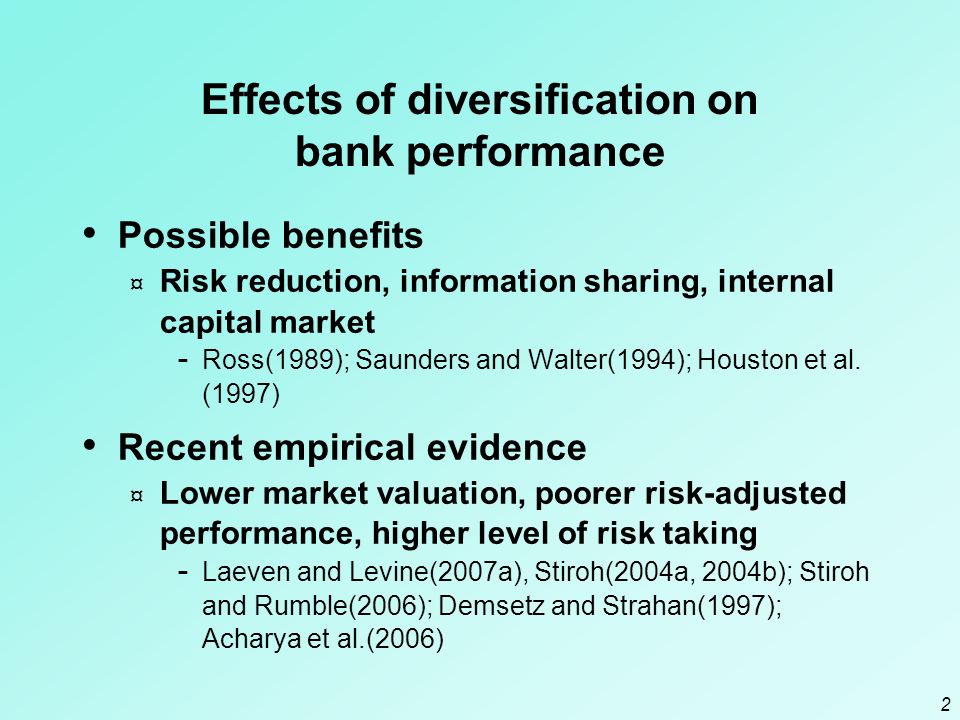 Effects of diversification on bank performance

• Possible benefits
¤ Risk reduction, information sharing, internal capital market
- Ross(1989); Saunders and Walter(1994); Houston et al. (1997)

• Recent empirical evidence
¤ Lower market valuation, poorer risk-adjusted performance, higher level of risk taking
- Laeven and Levine(2007a), Stiroh(2004a, 2004b); Stiroh and Rumble(2006); Demsetz and Strahan(1997); Acharya et al.(2006)

2